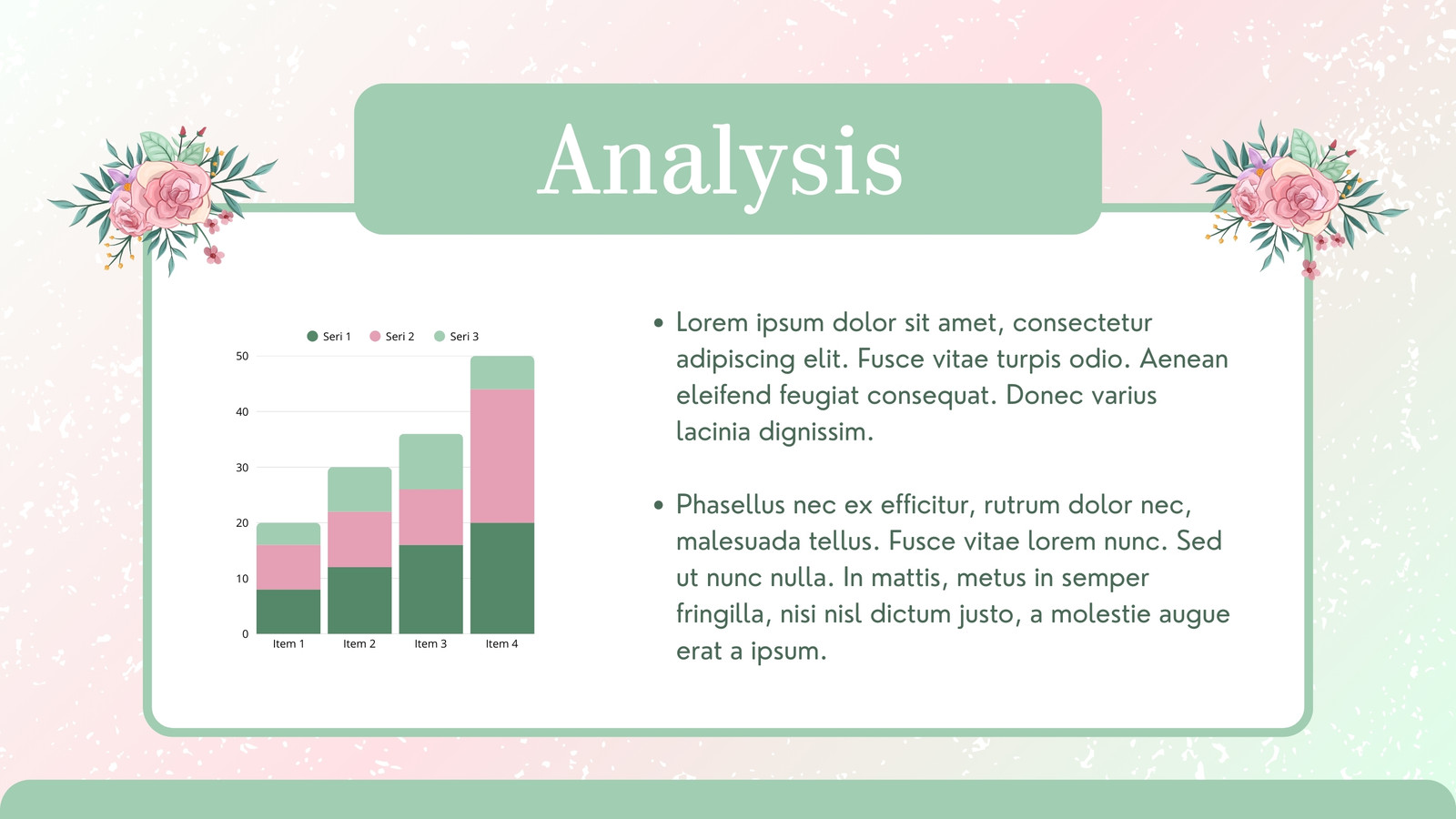 Analysis

Seri 1 Seri 2 Seri 3

50
40
30
20
10
0

Item 1 Item 2 Item 3 Item 4

• Lorem ipsum dolor sit amet, consectetur adipiscing elit. Fusce vitae turpis odio. Aenean eleifend feugiat consequat. Donec varius lacinia dignissim.

• Phasellus nec ex efficitur, rutrum dolor nec, malesuada tellus. Fusce vitae lorem nunc. Sed ut nunc nulla. In mattis, metus in semper fringilla, nisi nisl dictum justo, a molestie augue erat a ipsum.